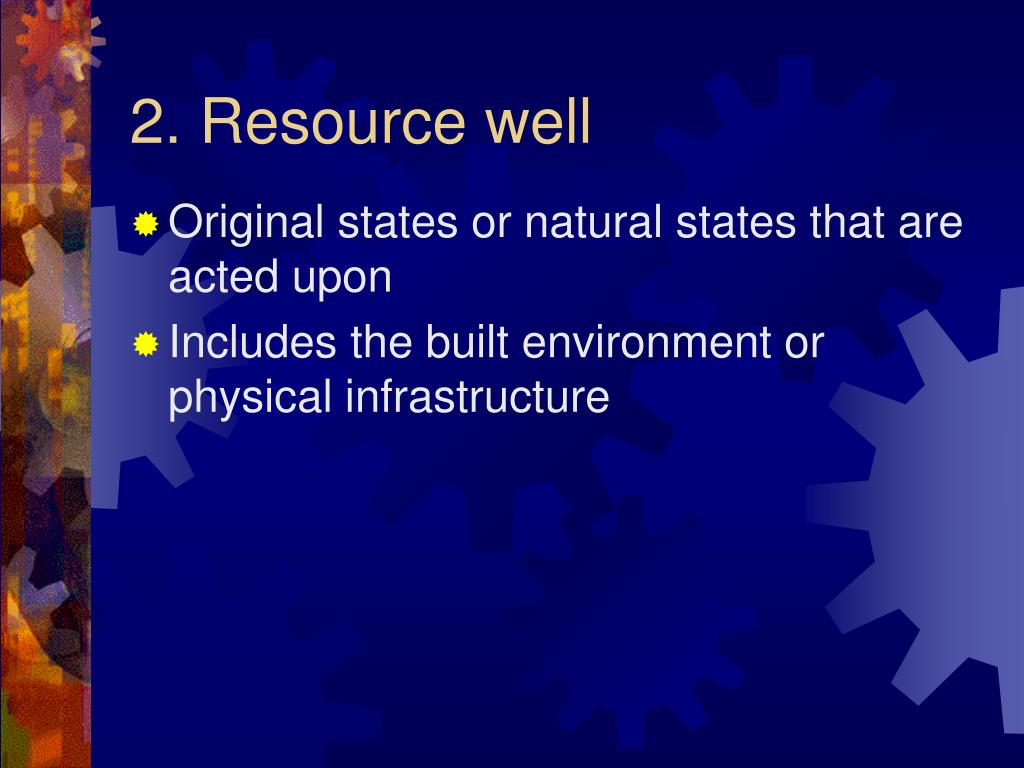 2. Resource well

Original states or natural states that are acted upon

Includes the built environment or physical infrastructure